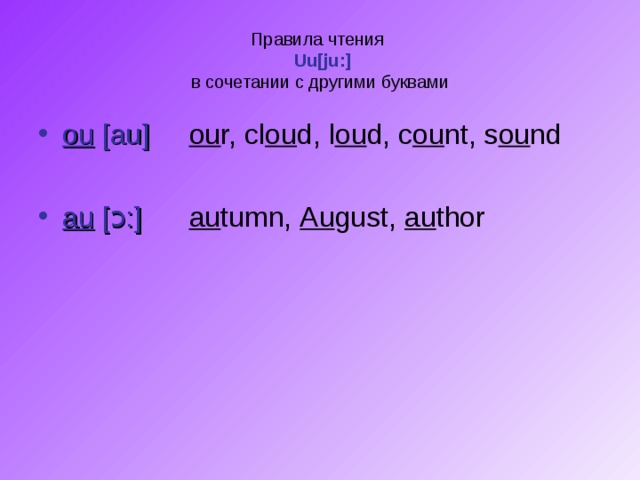 Правила чтения
Uu[ju:]
в сочетании с другими буквами

• ou [au] our, cloud, loud, count, sound

• au [ɔ:] autumn, August, author